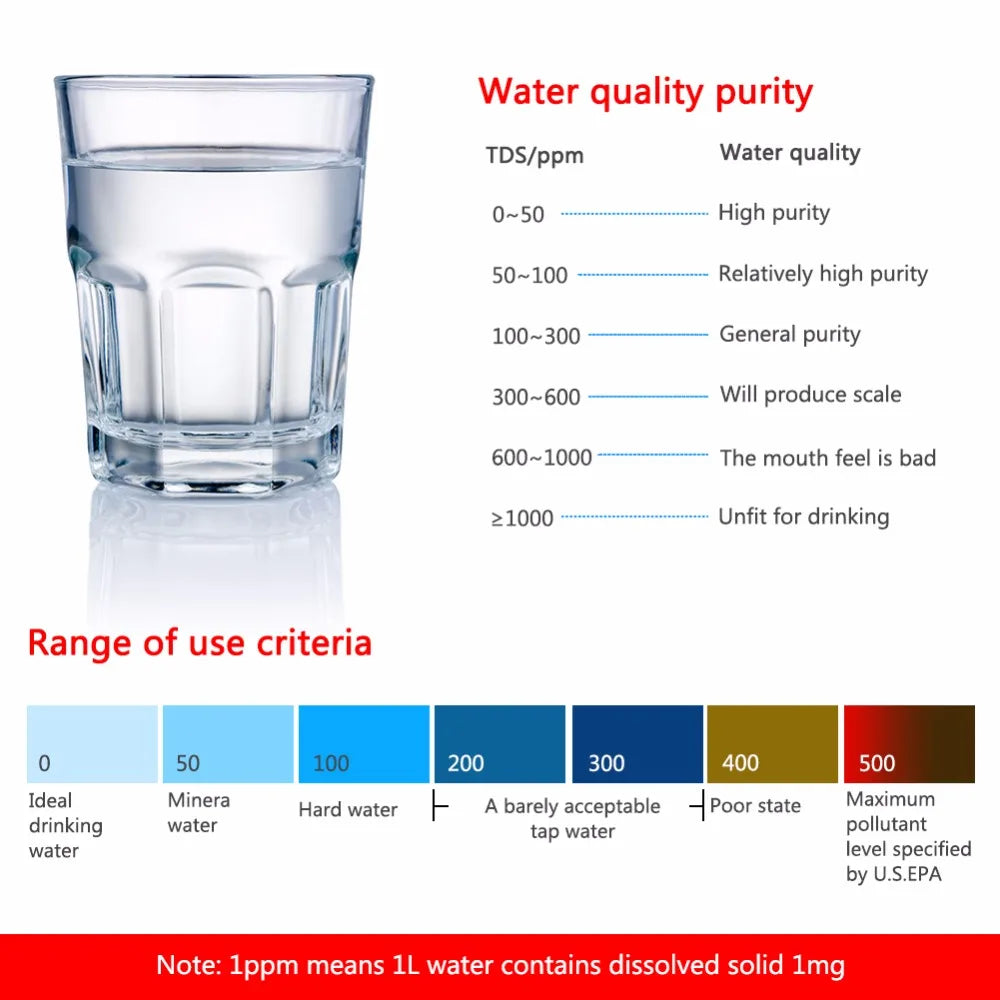 Water quality purity

| TDS/ppm | Water quality |
|---|---|
| 0~50 | High purity |
| 50~100 | Relatively high purity |
| 100~300 | General purity |
| 300~600 | Will produce scale |
| 600~1000 | The mouth feel is bad |
| ≥1000 | Unfit for drinking |

Range of use criteria

0 50 100 200 300 400 500

Ideal drinking water

Minera water

Hard water

A barely acceptable tap water

Poor state

Maximum pollutant level specified by U.S.EPA

Note: 1ppm means 1L water contains dissolved solid 1mg